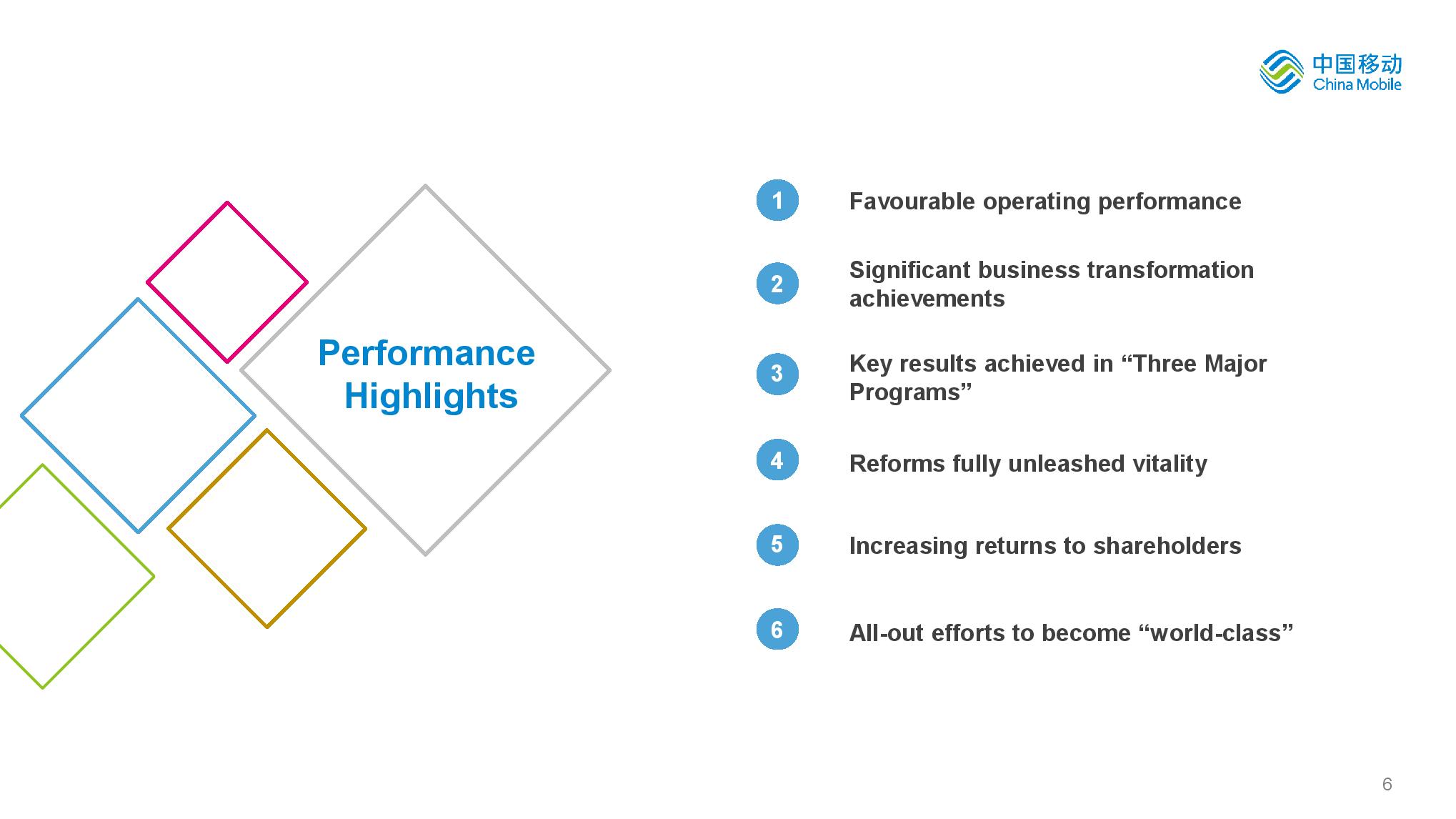 中国移动
China Mobile

Performance Highlights

1 Favourable operating performance

2 Significant business transformation achievements

3 Key results achieved in “Three Major Programs”

4 Reforms fully unleashed vitality

5 Increasing returns to shareholders

6 All-out efforts to become “world-class”

6